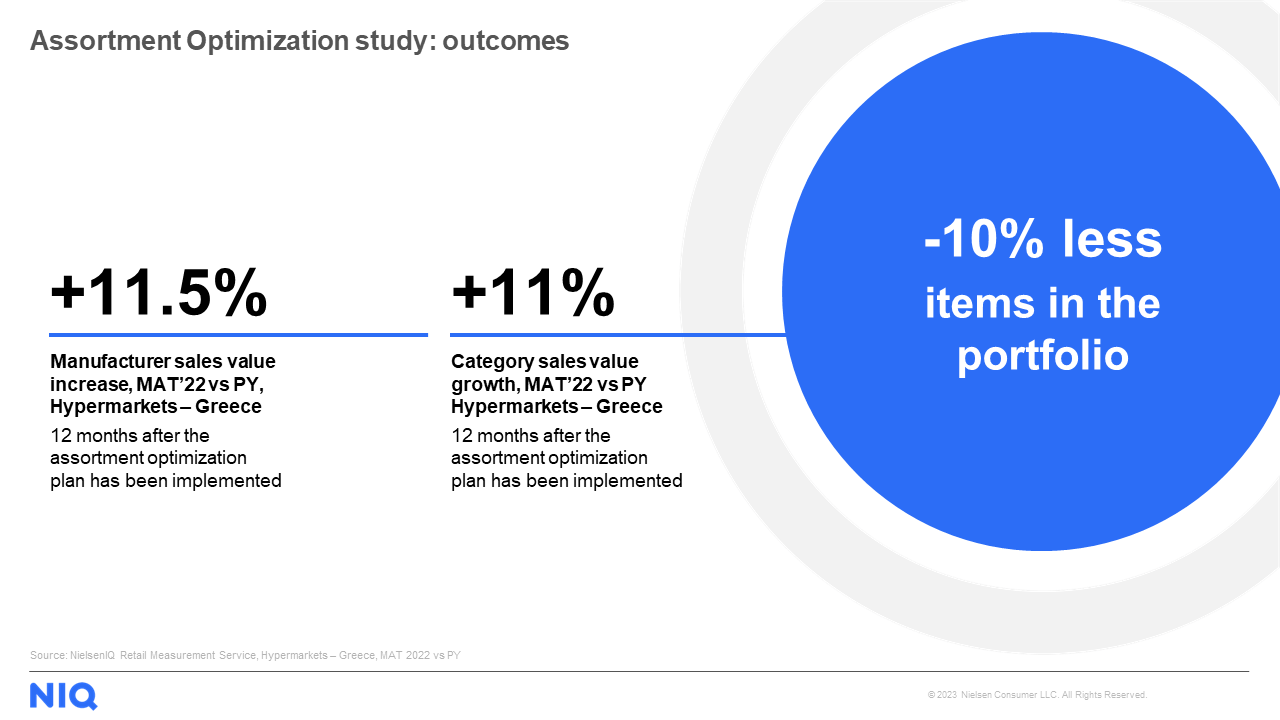 Assortment Optimization study: outcomes

+11.5%

Manufacturer sales value increase, MAT'22 vs PY, Hypermarkets – Greece

12 months after the assortment optimization plan has been implemented

+11%

Category sales value growth, MAT'22 vs PY Hypermarkets – Greece

12 months after the assortment optimization plan has been implemented

-10% less items in the portfolio

Source: NielsenIQ Retail Measurement Service, Hypermarkets – Greece, MAT 2022 vs PY

NIQ

© 2023 Nielsen Consumer LLC. All Rights Reserved.